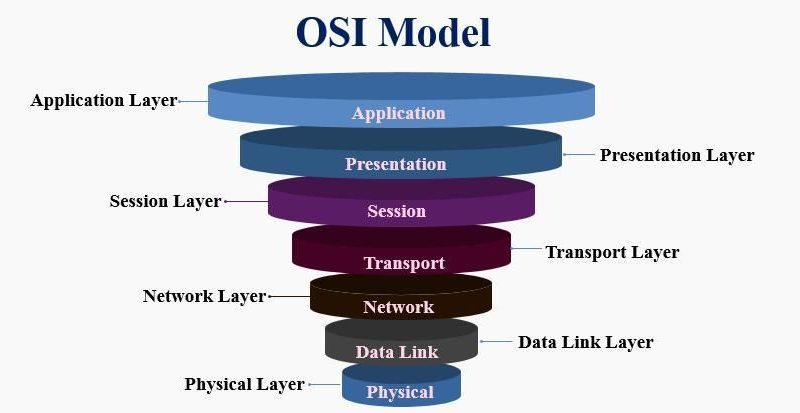 OSI Model

Application Layer
Application
Presentation
Presentation Layer
Session Layer
Session
Transport
Transport Layer
Network Layer
Network
Data Link
Data Link Layer
Physical Layer
Physical